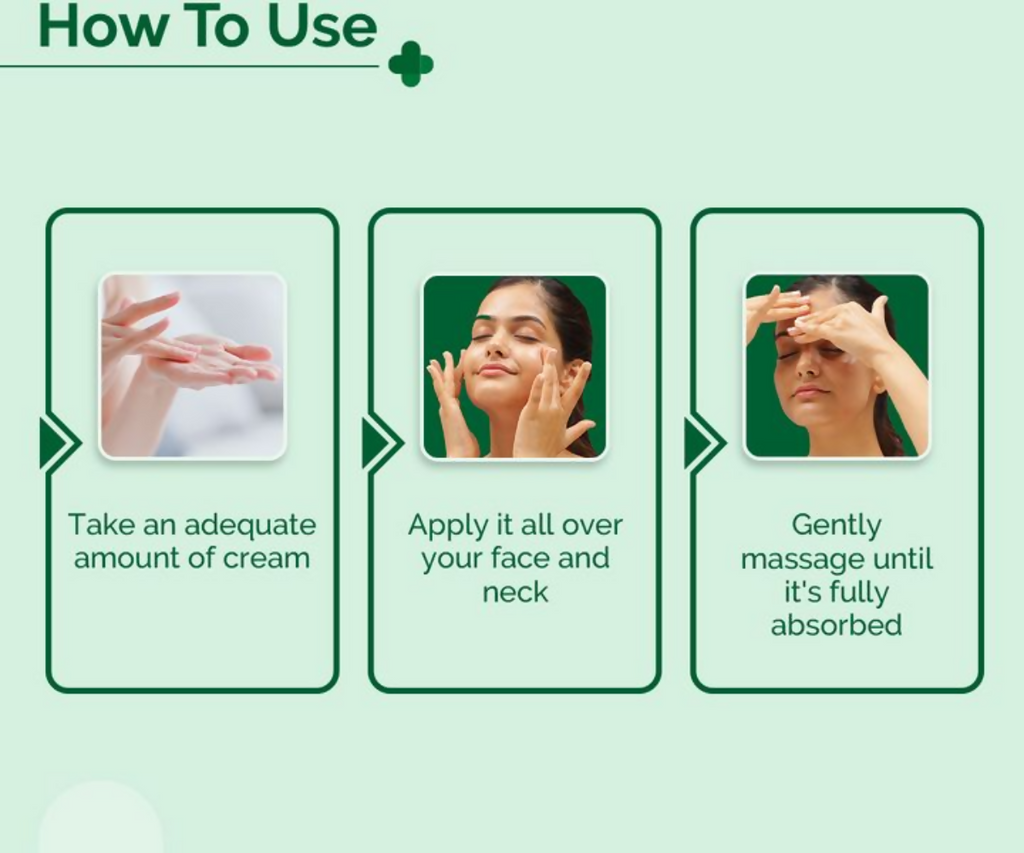 How To Use

Take an adequate amount of cream

Apply it all over your face and neck

Gently massage until it's fully absorbed